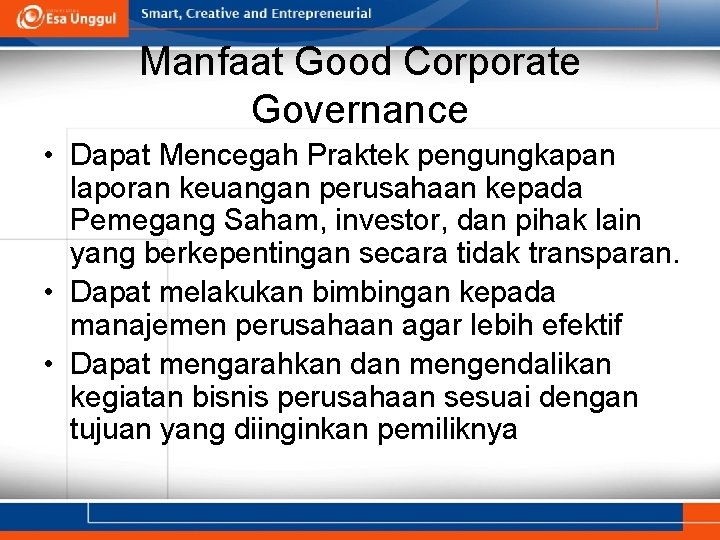 Esa Unggul Smart, Creative and Entrepreneurial

Manfaat Good Corporate Governance

• Dapat Mencegah Praktek pengungkapan laporan keuangan perusahaan kepada Pemegang Saham, investor, dan pihak lain yang berkepentingan secara tidak transparan.
• Dapat melakukan bimbingan kepada manajemen perusahaan agar lebih efektif
• Dapat mengarahkan dan mengendalikan kegiatan bisnis perusahaan sesuai dengan tujuan yang diinginkan pemiliknya